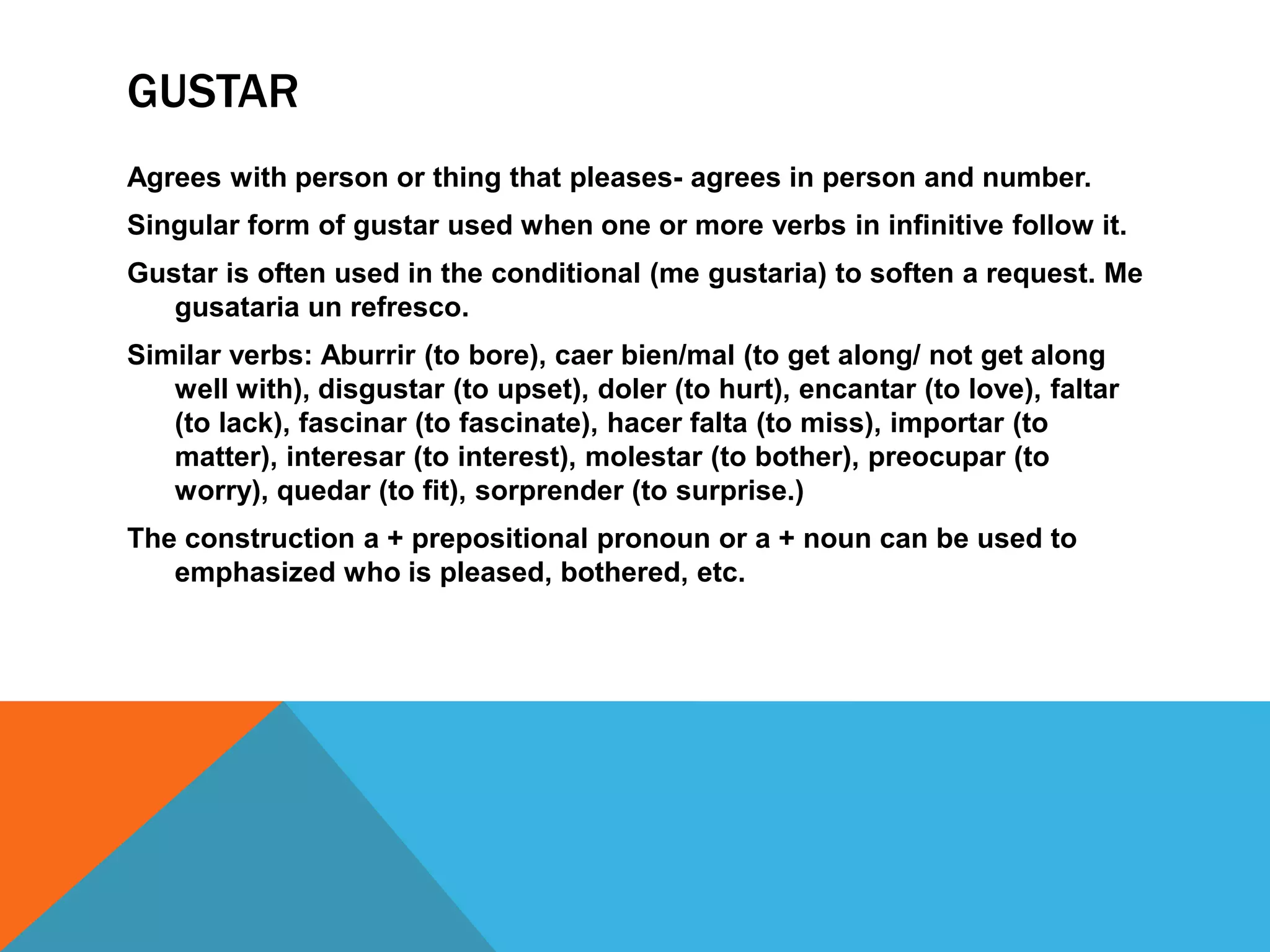 GUSTAR

Agrees with person or thing that pleases- agrees in person and number.

Singular form of gustar used when one or more verbs in infinitive follow it.

Gustar is often used in the conditional (me gustaria) to soften a request. Me gusataria un refresco.

Similar verbs: Aburrir (to bore), caer bien/mal (to get along/ not get along well with), disgustar (to upset), doler (to hurt), encantar (to love), faltar (to lack), fascinar (to fascinate), hacer falta (to miss), importar (to matter), interesar (to interest), molestar (to bother), preocupar (to worry), quedar (to fit), sorprender (to surprise.)

The construction a + prepositional pronoun or a + noun can be used to emphasized who is pleased, bothered, etc.